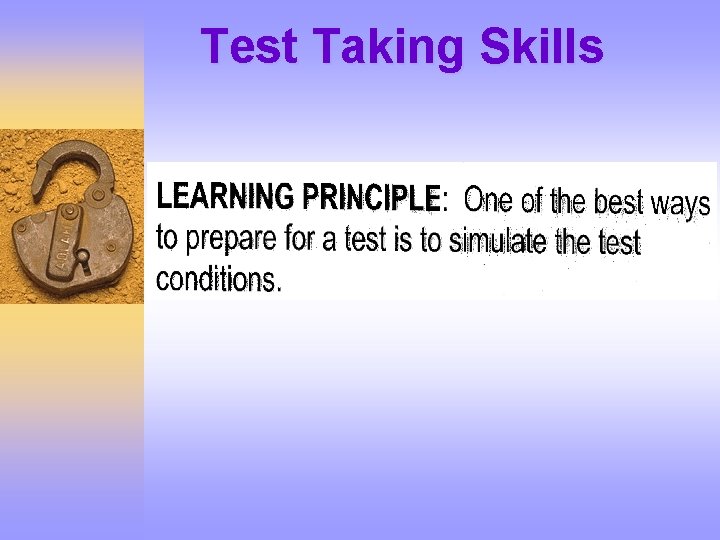 Test Taking Skills

LEARNING PRINCIPLE: One of the best ways to prepare for a test is to simulate the test conditions.